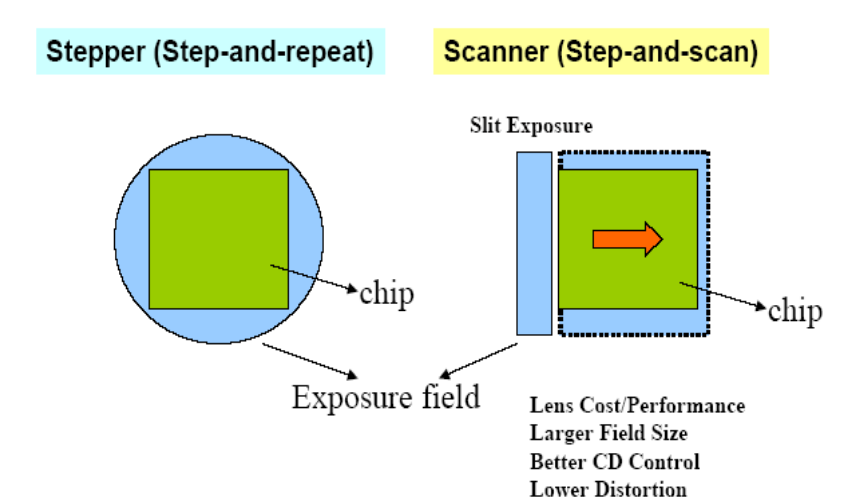 Stepper (Step-and-repeat)

Scanner (Step-and-scan)

Slit Exposure

chip

chip

Exposure field

Lens Cost/Performance
Larger Field Size
Better CD Control
Lower Distortion